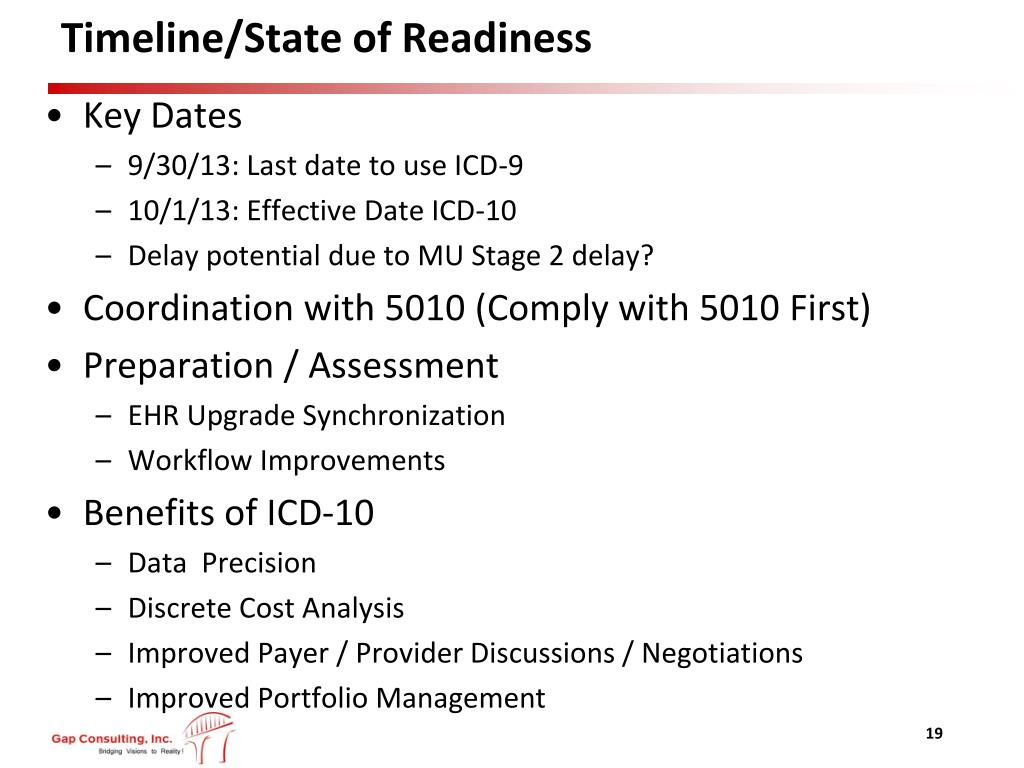 Timeline/State of Readiness

• Key Dates
– 9/30/13: Last date to use ICD-9
– 10/1/13: Effective Date ICD-10
– Delay potential due to MU Stage 2 delay?

• Coordination with 5010 (Comply with 5010 First)

• Preparation / Assessment
– EHR Upgrade Synchronization
– Workflow Improvements

• Benefits of ICD-10
– Data Precision
– Discrete Cost Analysis
– Improved Payer / Provider Discussions / Negotiations
– Improved Portfolio Management

Gap Consulting, Inc.
Bridging Visions to Reality!

19